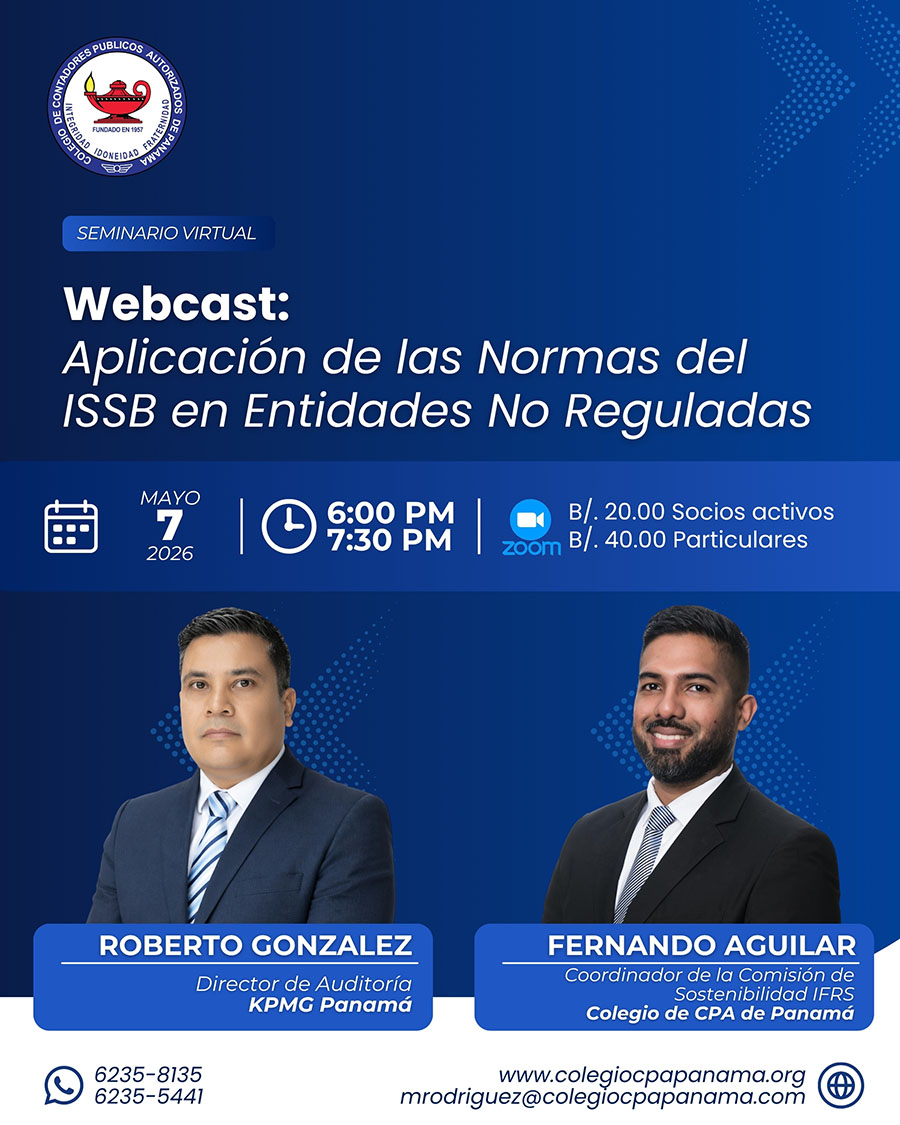 COLEGIO DE CONTADORES PUBLICOS AUTORIZADOS DE PANAMA
FUNDADO EN 1957
INTEGRIDAD IDONEIDAD FRATERNIDAD

SEMINARIO VIRTUAL

Webcast:
Aplicación de las Normas del ISSB en Entidades No Reguladas

MAYO
7
2026

6:00 PM
7:30 PM

zoom
B/. 20.00 Socios activos
B/. 40.00 Particulares

ROBERTO GONZALEZ
Director de Auditoría
KPMG Panamá

FERNANDO AGUILAR
Coordinador de la Comisión de Sostenibilidad IFRS
Colegio de CPA de Panamá

6235-8135
6235-5441

www.colegiocpapanama.org
mrodriguez@colegiocpapanama.com